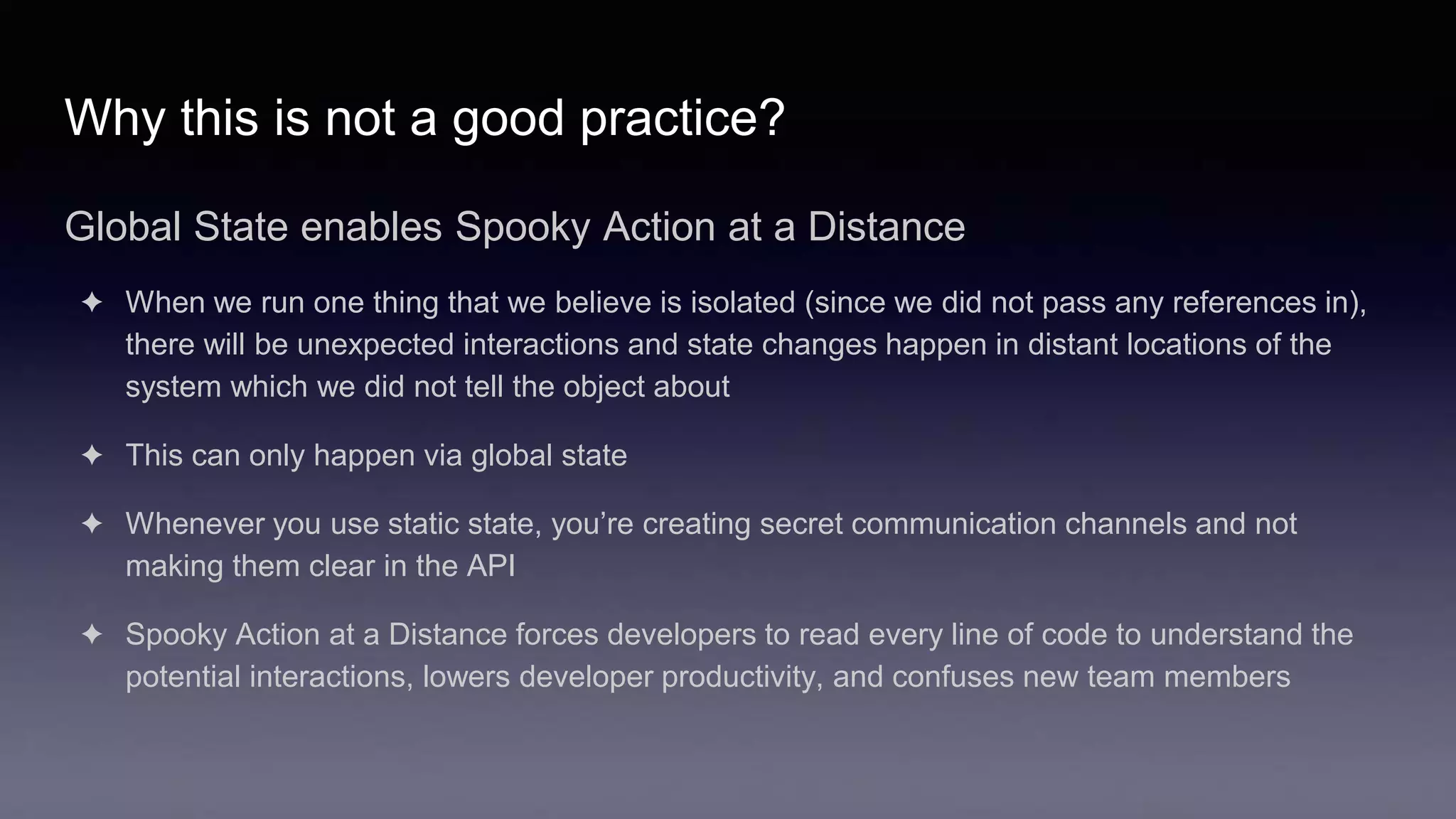 Why this is not a good practice?

Global State enables Spooky Action at a Distance

✦ When we run one thing that we believe is isolated (since we did not pass any references in), there will be unexpected interactions and state changes happen in distant locations of the system which we did not tell the object about

✦ This can only happen via global state

✦ Whenever you use static state, you're creating secret communication channels and not making them clear in the API

✦ Spooky Action at a Distance forces developers to read every line of code to understand the potential interactions, lowers developer productivity, and confuses new team members